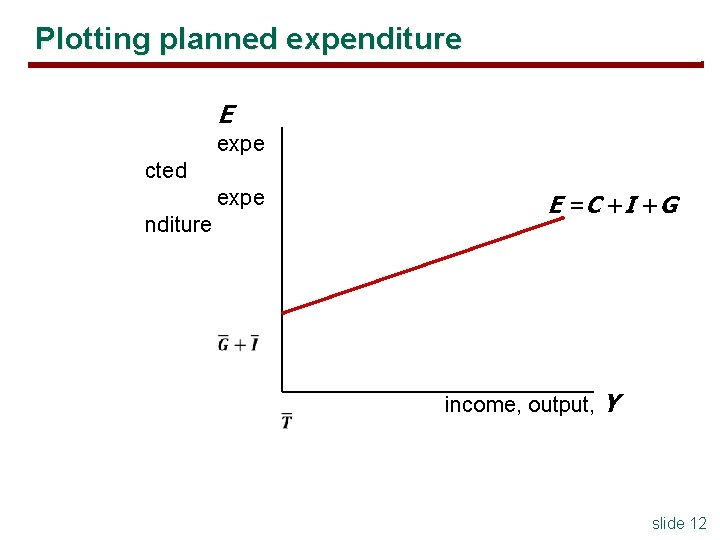 Plotting planned expenditure

$E$

expe cted expe nditure

$E = C + I + G$

$\overline{G} + \overline{I}$

income, output, $Y$

$\overline{T}$

slide 12